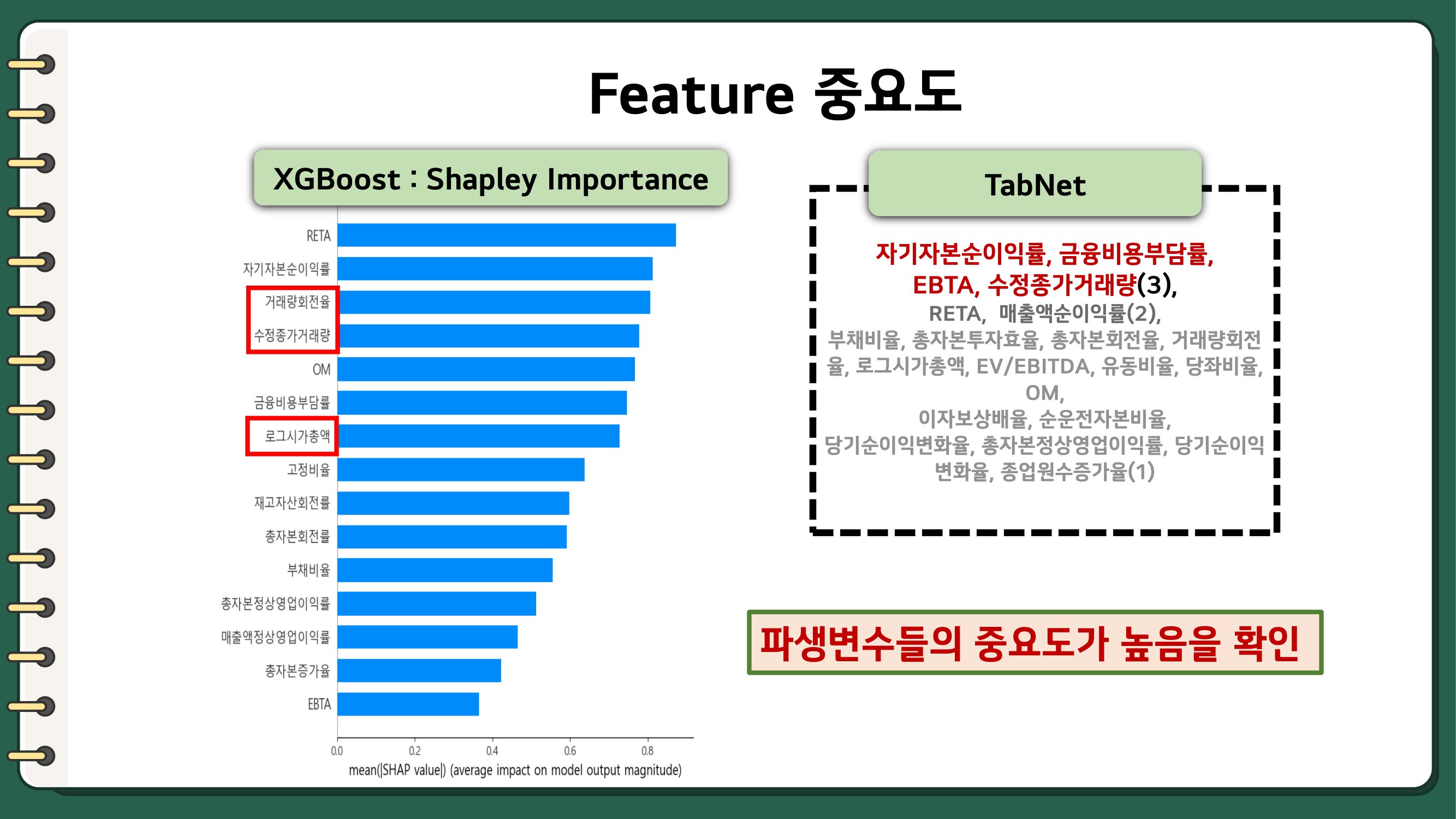 Feature 중요도

XGBoost : Shapley Importance

RETA
자기자본순이익률
거래량회전율
수정종가거래량
OM
금융비용부담률
로그시가총액
고정비율
재고자산회전률
총자본회전률
부채비율
총자본정상영업이익률
매출액정상영업이익률
총자본증가율
EBTA

0.0 0.2 0.4 0.6 0.8
mean(|SHAP value|) (average impact on model output magnitude)

TabNet

자기자본순이익률, 금융비용부담률, EBTA, 수정종가거래량(3),
RETA, 매출액순이익률(2),
부채비율, 총자본투자효율, 총자본회전율, 거래량회전율, 로그시가총액, EV/EBITDA, 유동비율, 당좌비율, OM,
이자보상배율, 순운전자본비율,
당기순이익변화율, 총자본정상영업이익률, 당기순이익변화율, 종업원수증가율(1)

파생변수들의 중요도가 높음을 확인